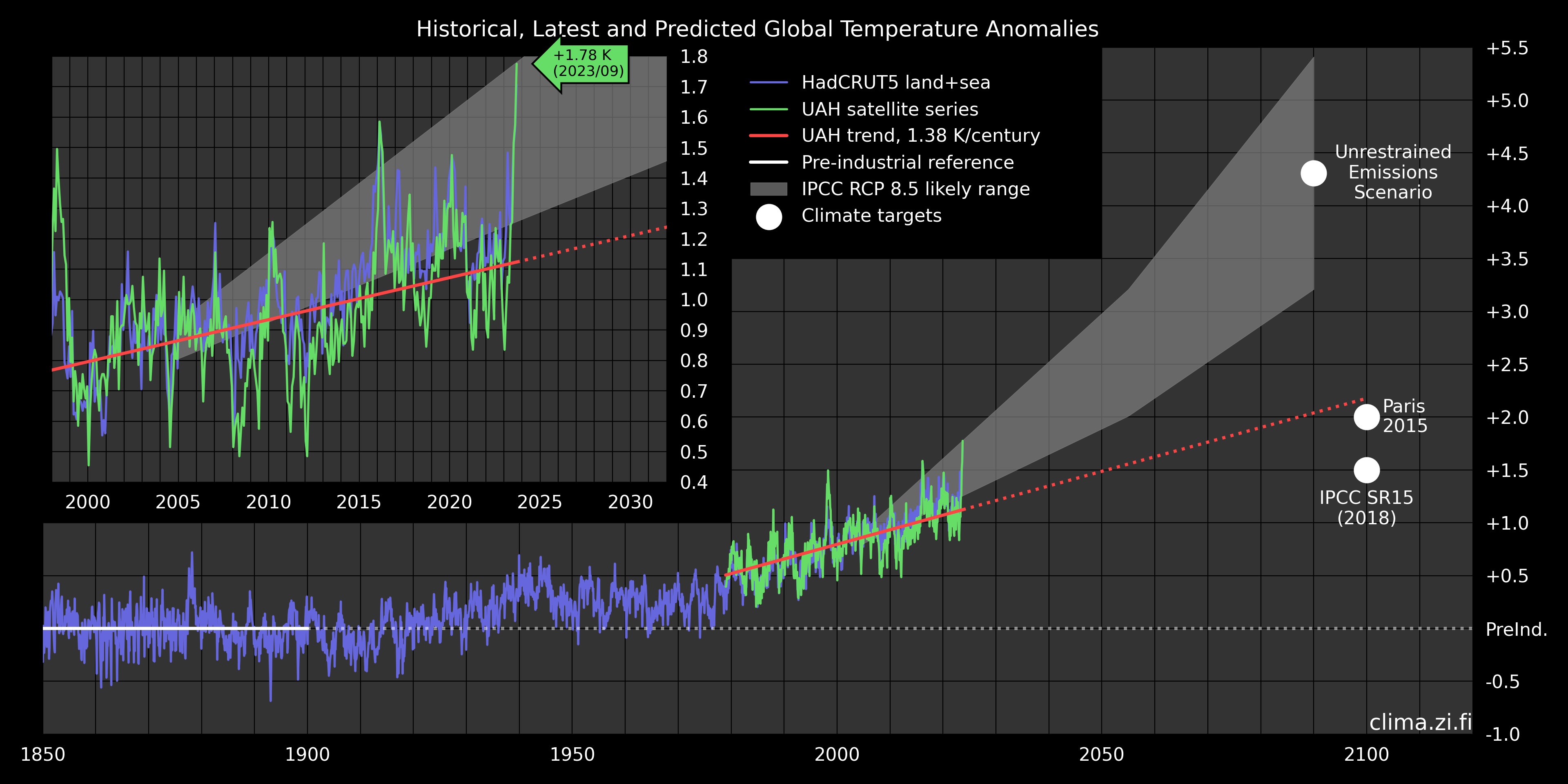 Historical, Latest and Predicted Global Temperature Anomalies

+1.78 K
(2023/09)

1.8
1.7
1.6
1.5
1.4
1.3
1.2
1.1
1.0
0.9
0.8
0.7
0.6
0.5
0.4

2000 2005 2010 2015 2020 2025 2030

HadCRUT5 land+sea
UAH satellite series
UAH trend, 1.38 K/century
Pre-industrial reference
IPCC RCP 8.5 likely range
Climate targets

Unrestrained Emissions Scenario

Paris 2015

IPCC SR15 (2018)

+5.5
+5.0
+4.5
+4.0
+3.5
+3.0
+2.5
+2.0
+1.5
+1.0
+0.5
PreInd.
-0.5
-1.0

clima.zi.fi

1850 1900 1950 2000 2050 2100